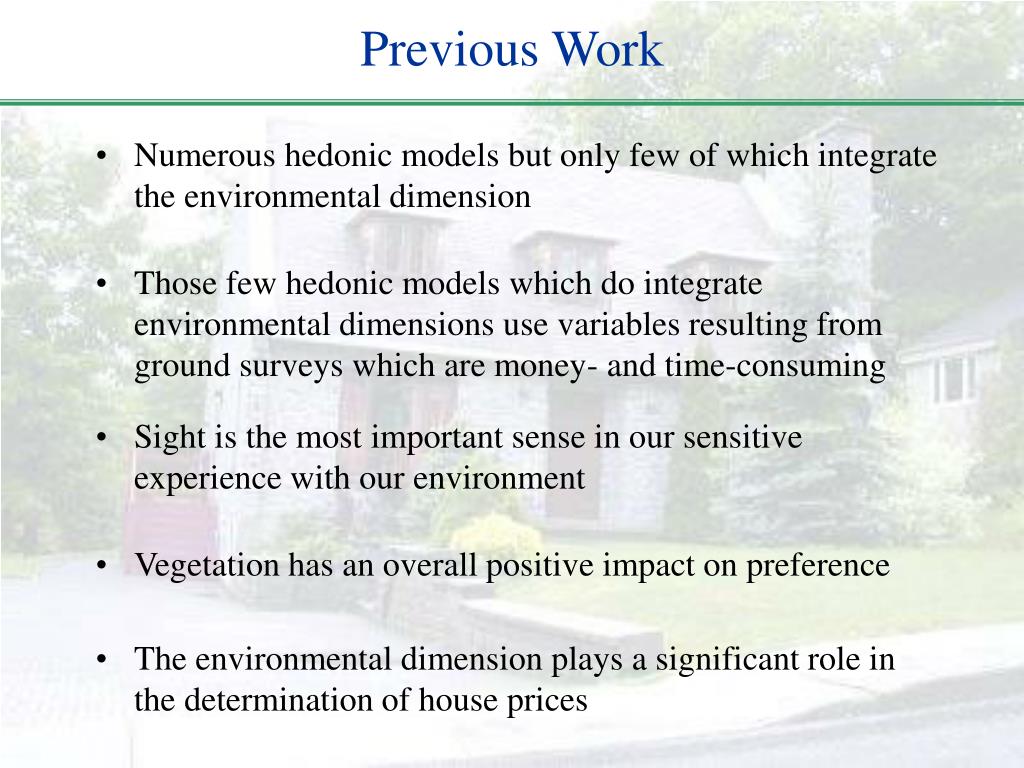 Previous Work

• Numerous hedonic models but only few of which integrate the environmental dimension

• Those few hedonic models which do integrate environmental dimensions use variables resulting from ground surveys which are money- and time-consuming

• Sight is the most important sense in our sensitive experience with our environment

• Vegetation has an overall positive impact on preference

• The environmental dimension plays a significant role in the determination of house prices